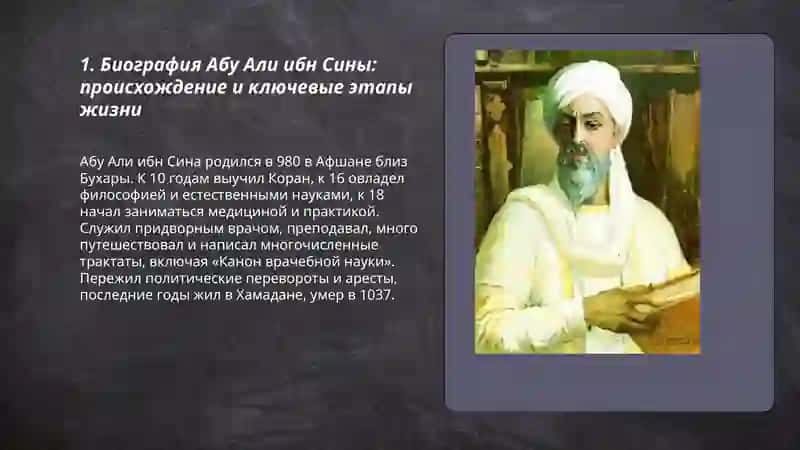 1. Биография Абу Али ибн Сины: происхождение и ключевые этапы жизни

Абу Али ибн Сина родился в 980 в Афшане близ Бухары. К 10 годам выучил Коран, к 16 овладел философией и естественными науками, к 18 начал заниматься медициной и практикой. Служил придворным врачом, преподавал, много путешествовал и написал многочисленные трактаты, включая «Канон врачебной науки». Пережил политические перевороты и аресты, последние годы жил в Хамадане, умер в 1037.